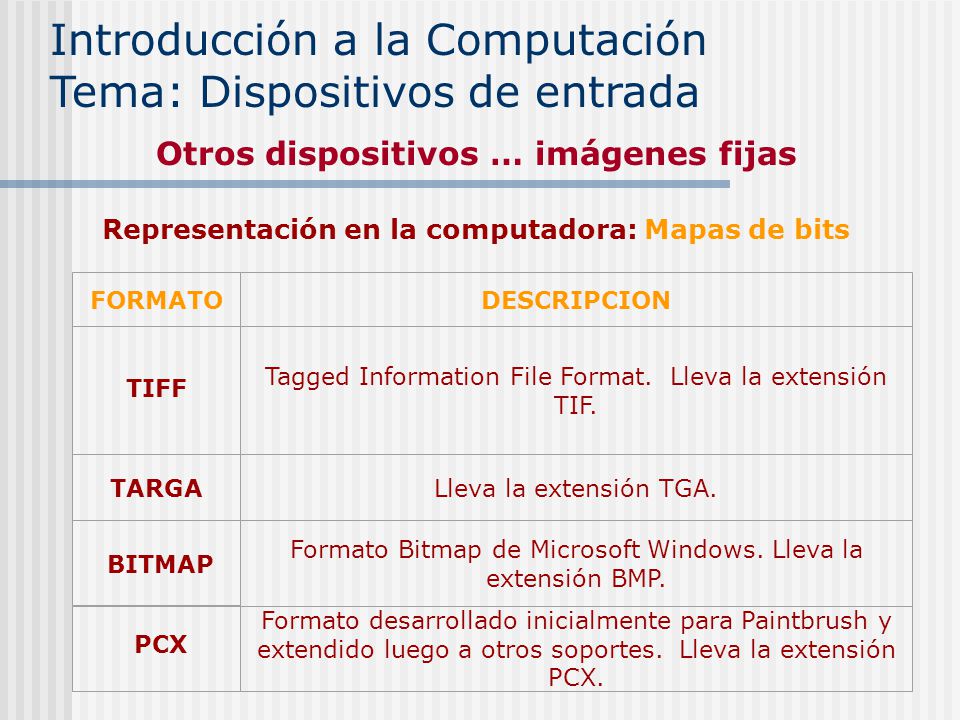 Introducción a la Computación
Tema: Dispositivos de entrada

Otros dispositivos … imágenes fijas

Representación en la computadora: Mapas de bits

| FORMATO | DESCRIPCION |
|---|---|
| TIFF | Tagged Information File Format. Lleva la extensión TIF. |
| TARGA | Lleva la extensión TGA. |
| BITMAP | Formato Bitmap de Microsoft Windows. Lleva la extensión BMP. |
| PCX | Formato desarrollado inicialmente para Paintbrush y extendido luego a otros soportes. Lleva la extensión PCX. |